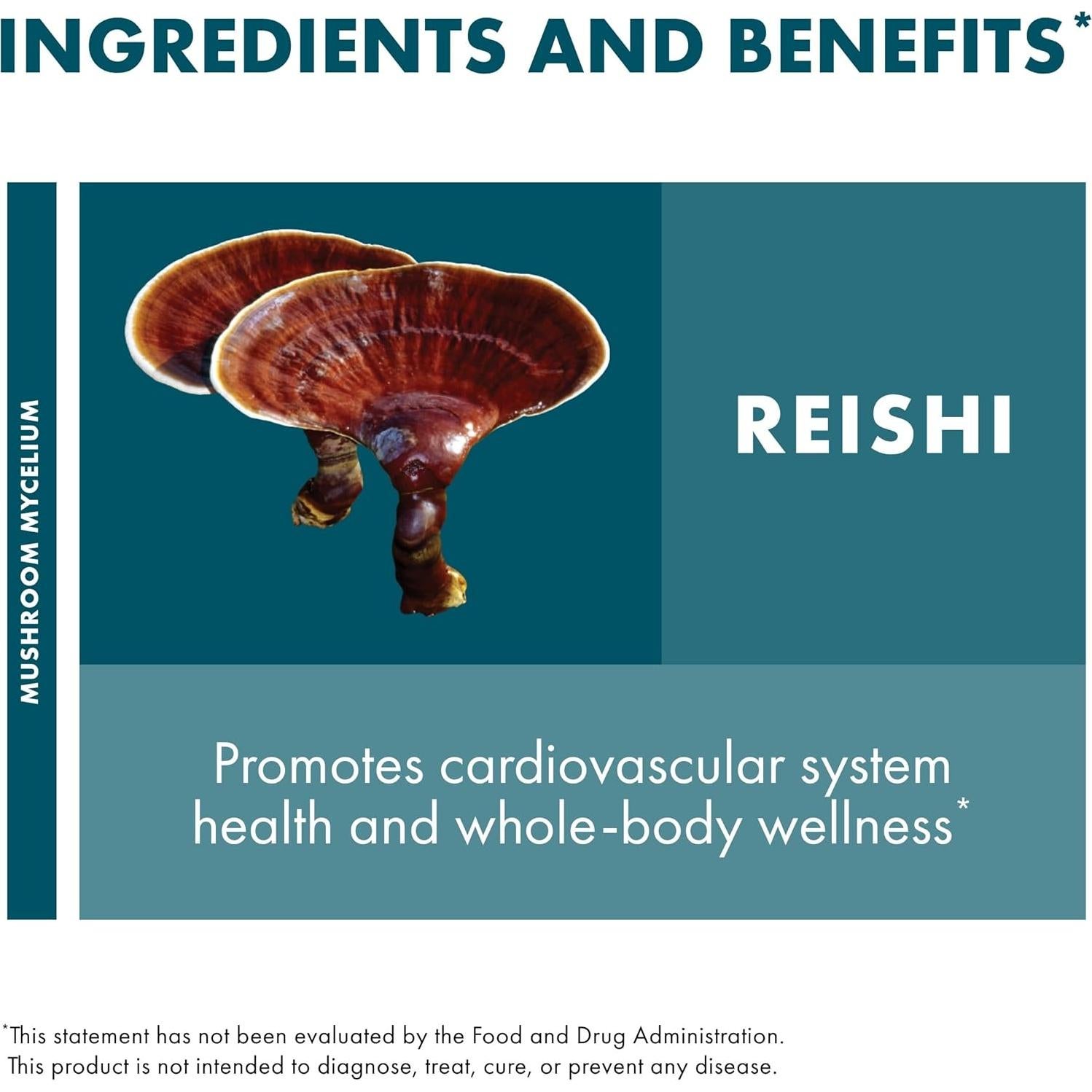 INGREDIENTS AND BENEFITS*

MUSHROOM MYCELIUM

REISHI

Promotes cardiovascular system health and whole-body wellness*

*This statement has not been evaluated by the Food and Drug Administration. This product is not intended to diagnose, treat, cure, or prevent any disease.